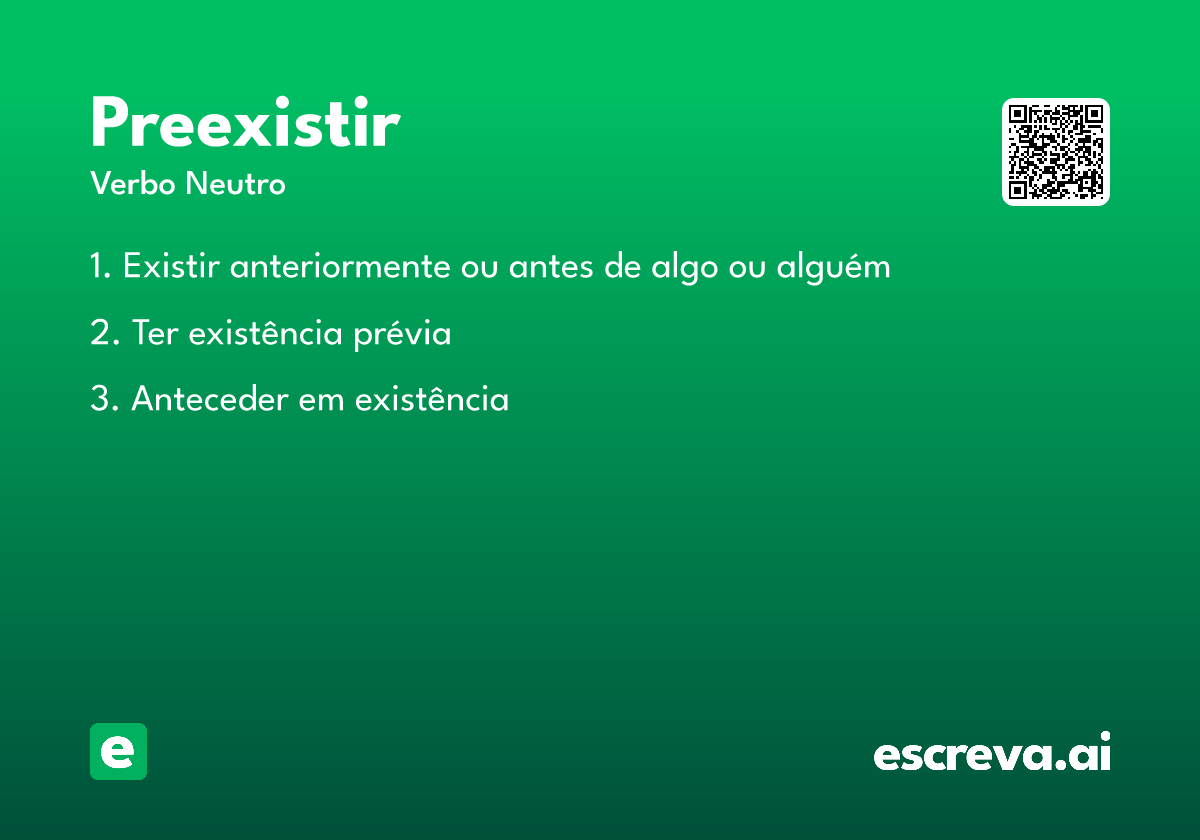 Preexistir

Verbo Neutro

1. Existir anteriormente ou antes de algo ou alguém

2. Ter existência prévia

3. Anteceder em existência

e

escreva.ai